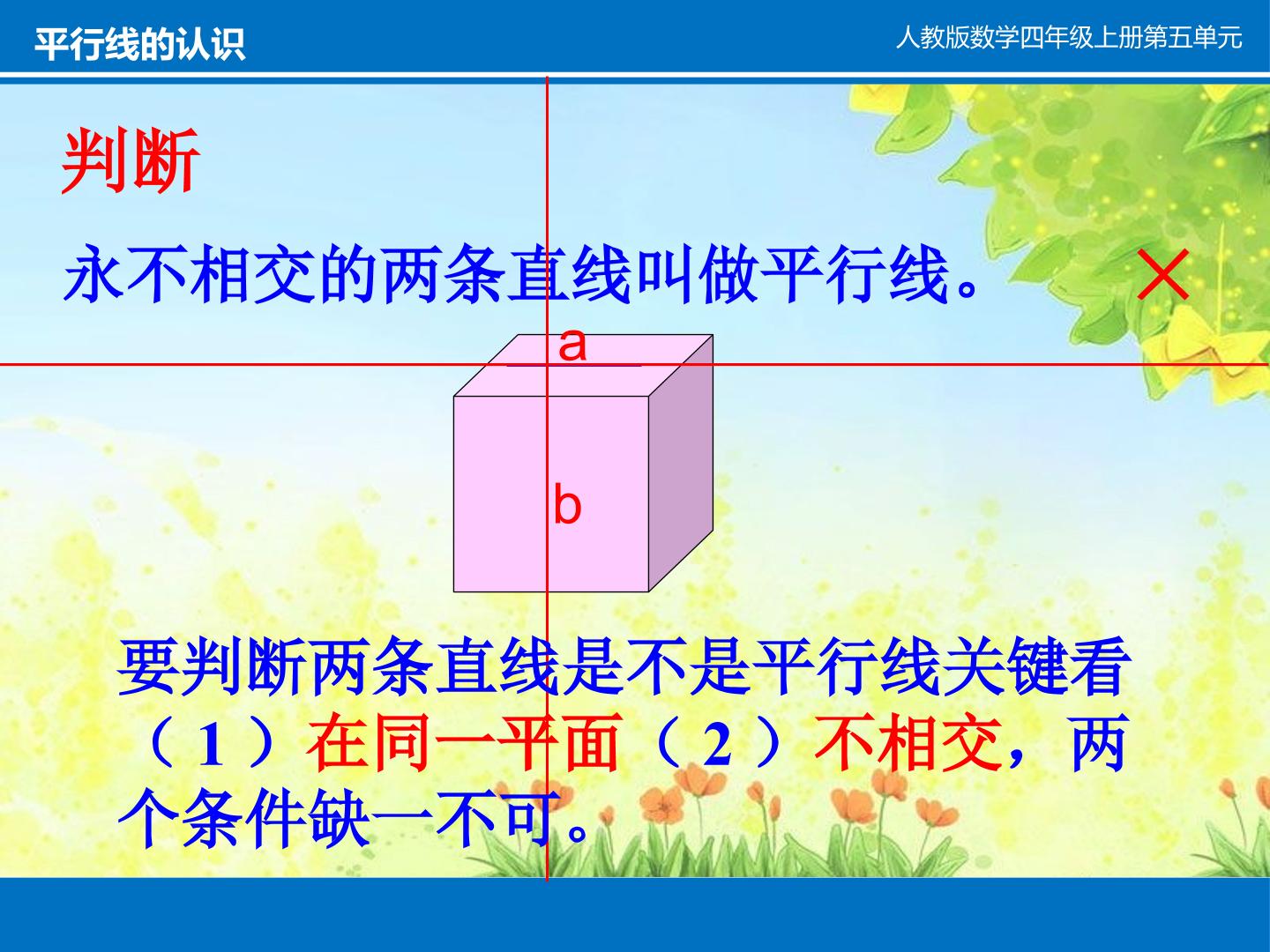 平行线的认识

人教版数学四年级上册第五单元

判断

永不相交的两条直线叫做平行线。 ×

a

b

要判断两条直线是不是平行线关键看（1）在同一平面（2）不相交，两个条件缺一不可。